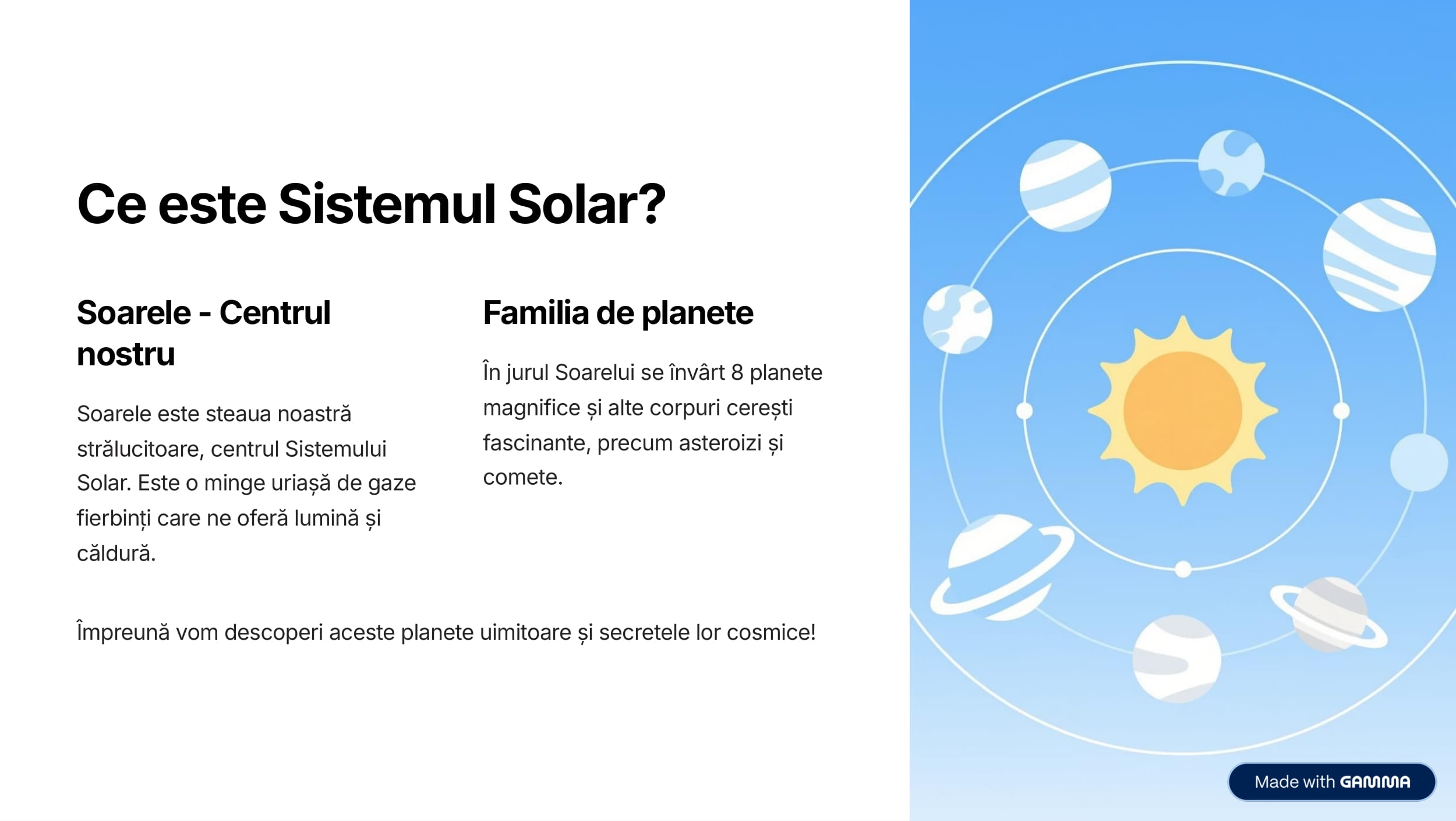 Ce este Sistemul Solar?

Soarele - Centrul nostru

Soarele este steaua noastră strălucitoare, centrul Sistemului Solar. Este o minge uriașă de gaze fierbinți care ne oferă lumină și căldură.

Familia de planete

În jurul Soarelui se învârt 8 planete magnifice și alte corpuri cerești fascinante, precum asteroizi și comete.

Împreună vom descoperi aceste planete uimitoare și secretele lor cosmice!

Made with GAMMA